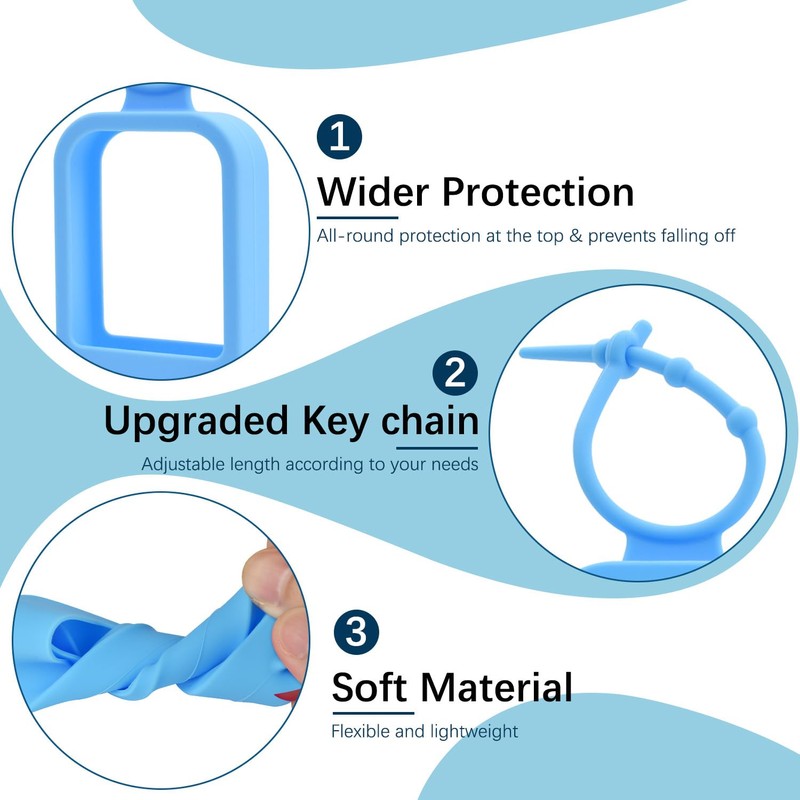 1
Wider Protection
All-round protection at the top & prevents falling off

2
Upgraded Key chain
Adjustable length according to your needs

3
Soft Material
Flexible and lightweight